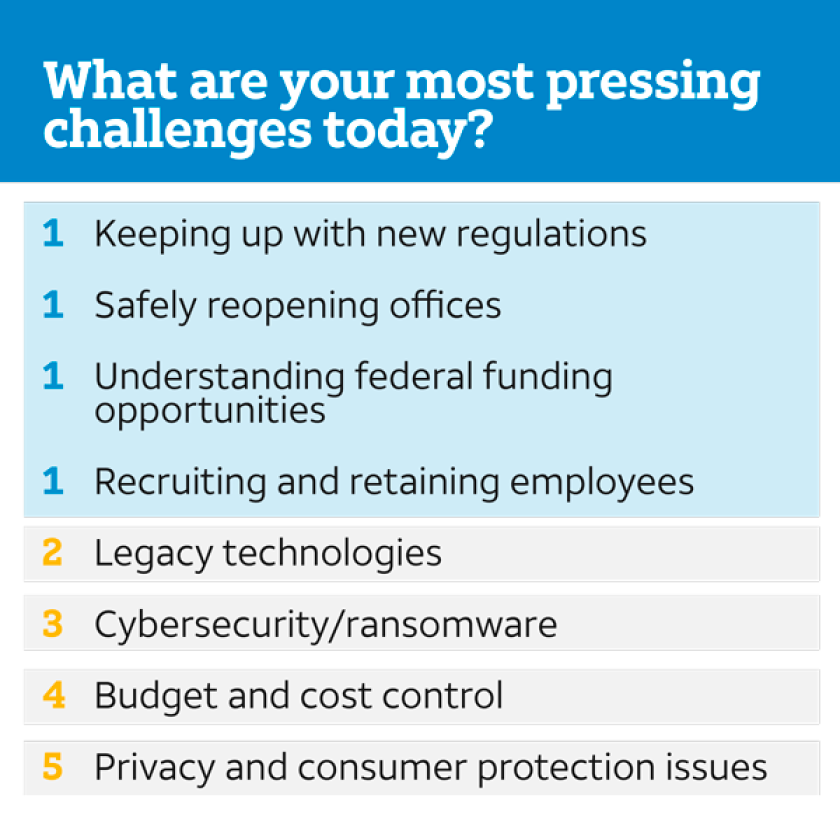 What are your most pressing challenges today?

1 Keeping up with new regulations

1 Safely reopening offices

1 Understanding federal funding opportunities

1 Recruiting and retaining employees

2 Legacy technologies

3 Cybersecurity/ransomware

4 Budget and cost control

5 Privacy and consumer protection issues